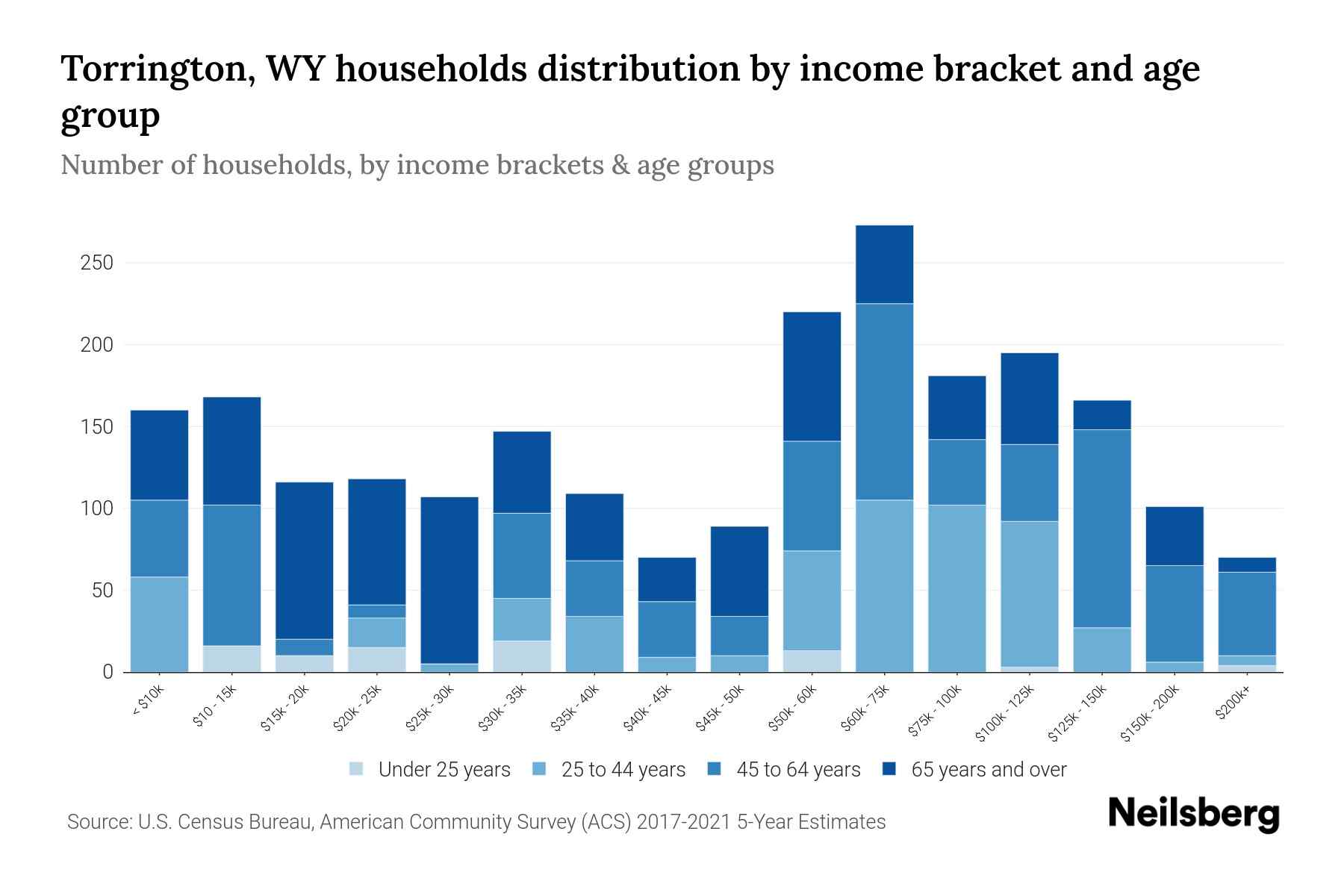 Torrington, WY households distribution by income bracket and age group

Number of households, by income brackets & age groups

250
200
150
100
50
0

< $10k
$10 - 15k
$15k - 20k
$20k - 25k
$25k - 30k
$30k - 35k
$35k - 40k
$40k - 45k
$45k - 50k
$50k - 60k
$60k - 75k
$75k - 100k
$100k - 125k
$125k - 150k
$150k - 200k
$200k+

Under 25 years
25 to 44 years
45 to 64 years
65 years and over

Source: U.S. Census Bureau, American Community Survey (ACS) 2017-2021 5-Year Estimates

Neilsberg